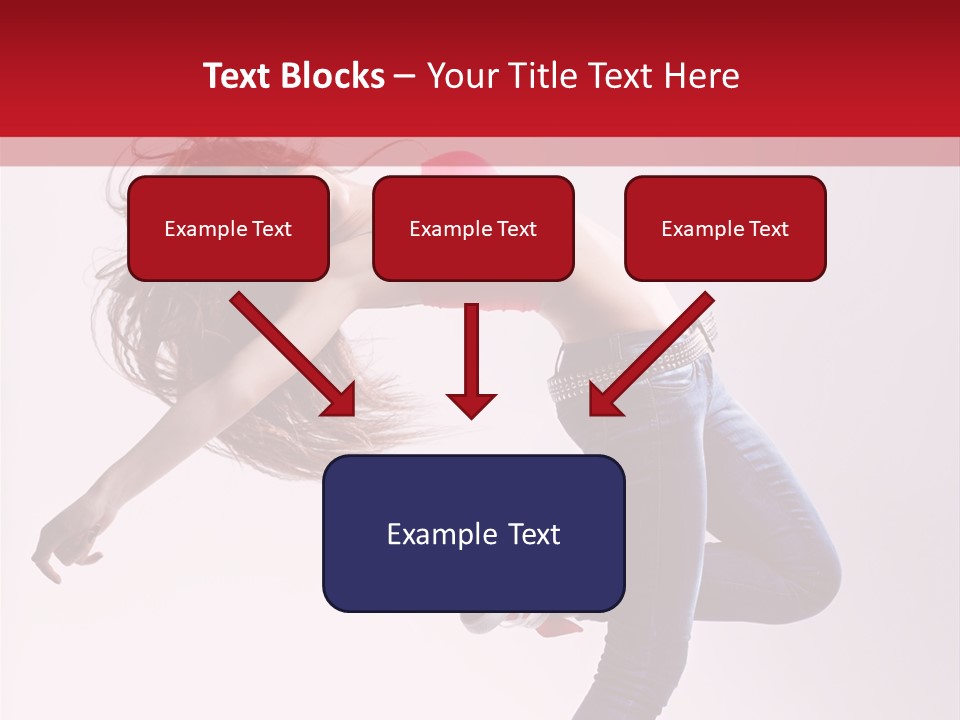 Text Blocks – Your Title Text Here

Example Text

Example Text

Example Text

Example Text